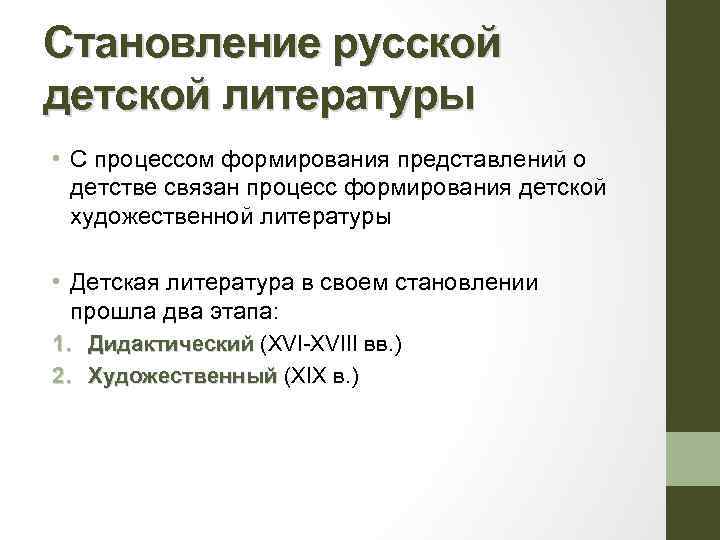 Становление русской детской литературы

• С процессом формирования представлений о детстве связан процесс формирования детской художественной литературы

• Детская литература в своем становлении прошла два этапа:
1. Дидактический (XVI-XVIII вв.)
2. Художественный (XIX в.)